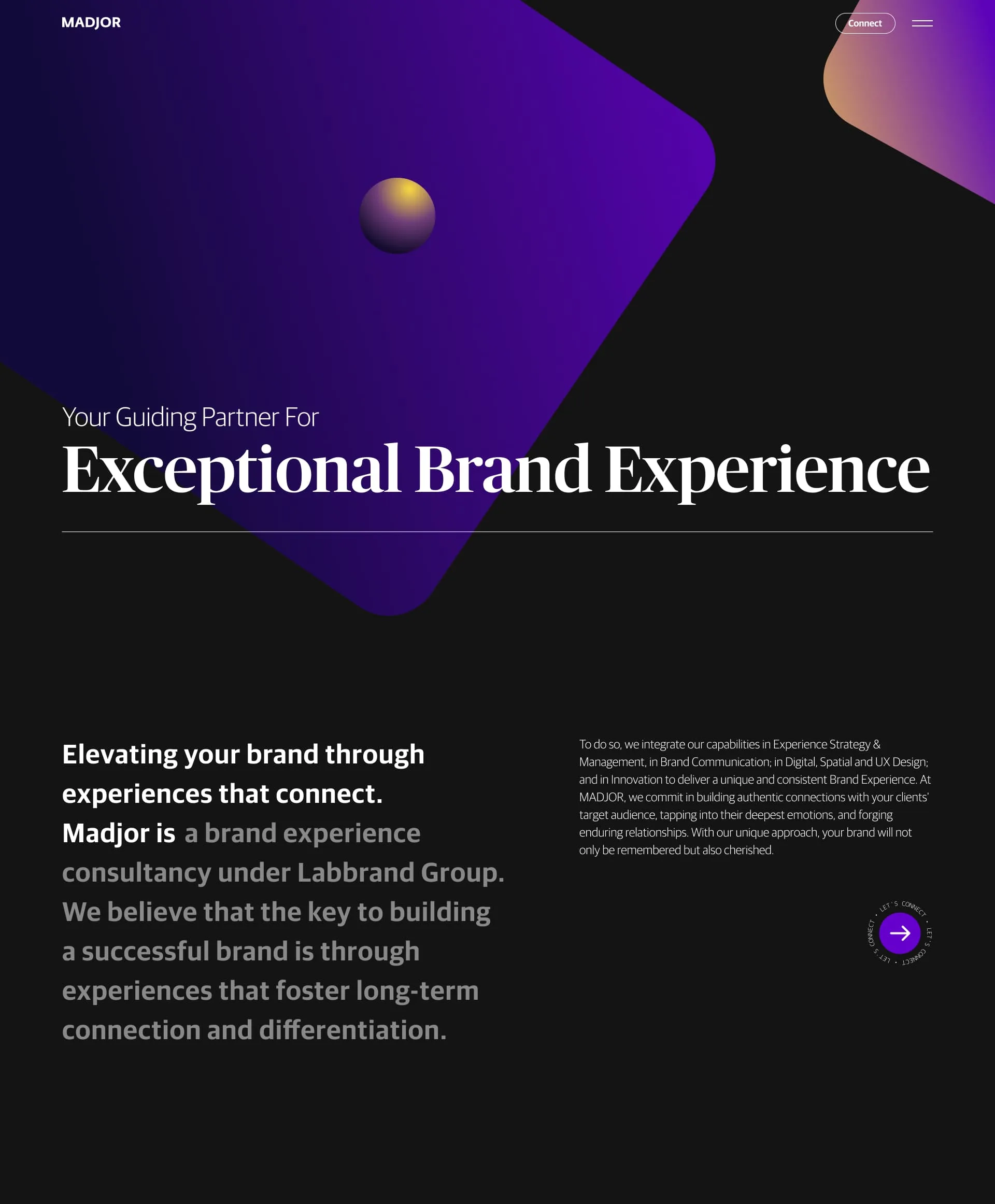 MADJOR

Connect

Your Guiding Partner For

Exceptional Brand Experience

Elevating your brand through experiences that connect. Madjor is a brand experience consultancy under Labbrand Group. We believe that the key to building a successful brand is through experiences that foster long-term connection and differentiation.

To do so, we integrate our capabilities in Experience Strategy & Management, in Brand Communication; in Digital, Spatial and UX Design; and in Innovation to deliver a unique and consistent Brand Experience. At MADJOR, we commit in building authentic connections with your clients' target audience, tapping into their deepest emotions, and forging enduring relationships. With our unique approach, your brand will not only be remembered but also cherished.

LET'S CONNECT · LET'S CONNECT · LET'S CONNECT ·